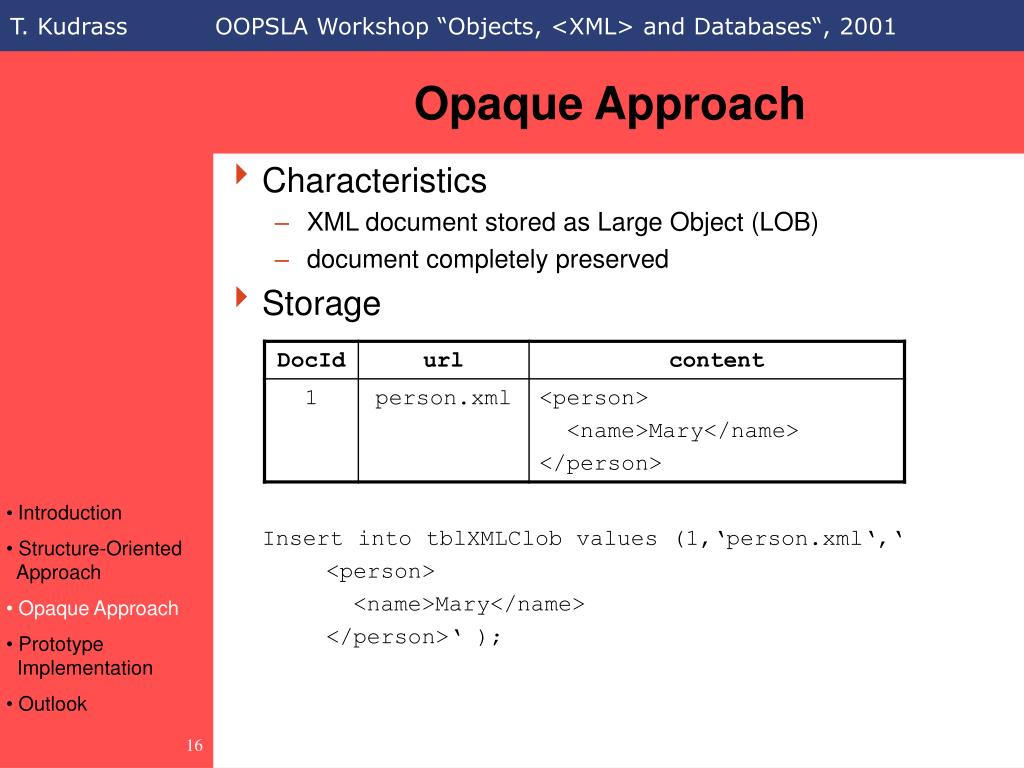 T. Kudrass OOPSLA Workshop “Objects, <XML> and Databases“, 2001

Opaque Approach

Characteristics
– XML document stored as Large Object (LOB)
– document completely preserved

Storage

| DocId | url | content |
|---|---|---|
| 1 | person.xml | <person> <name>Mary</name> </person> |

Insert into tblXMLClob values (1,‘person.xml‘,‘
<person>
<name>Mary</name>
</person>‘ );

• Introduction
• Structure-Oriented Approach
• Opaque Approach
• Prototype Implementation
• Outlook

16